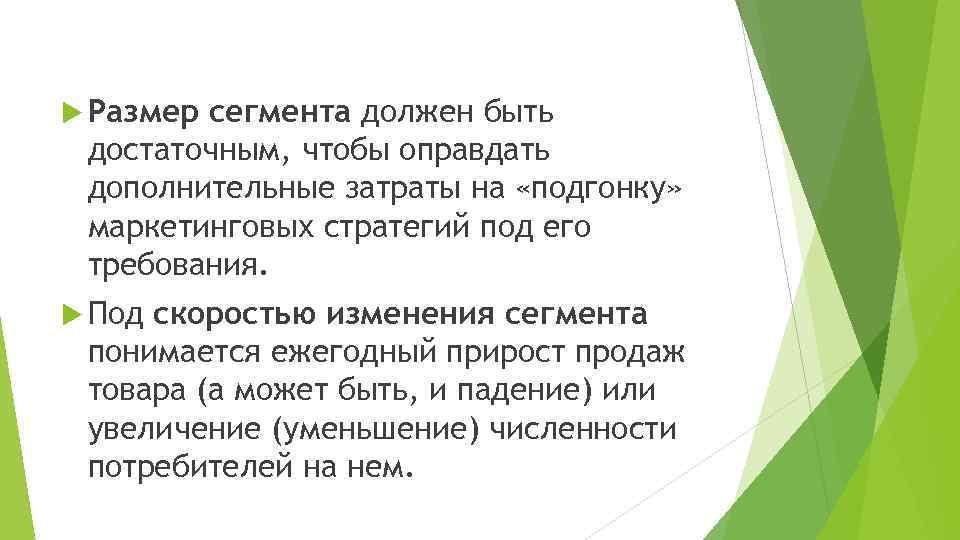 Размер сегмента должен быть достаточным, чтобы оправдать дополнительные затраты на «подгонку» маркетинговых стратегий под его требования.

Под скоростью изменения сегмента понимается ежегодный прирост продаж товара (а может быть, и падение) или увеличение (уменьшение) численности потребителей на нем.